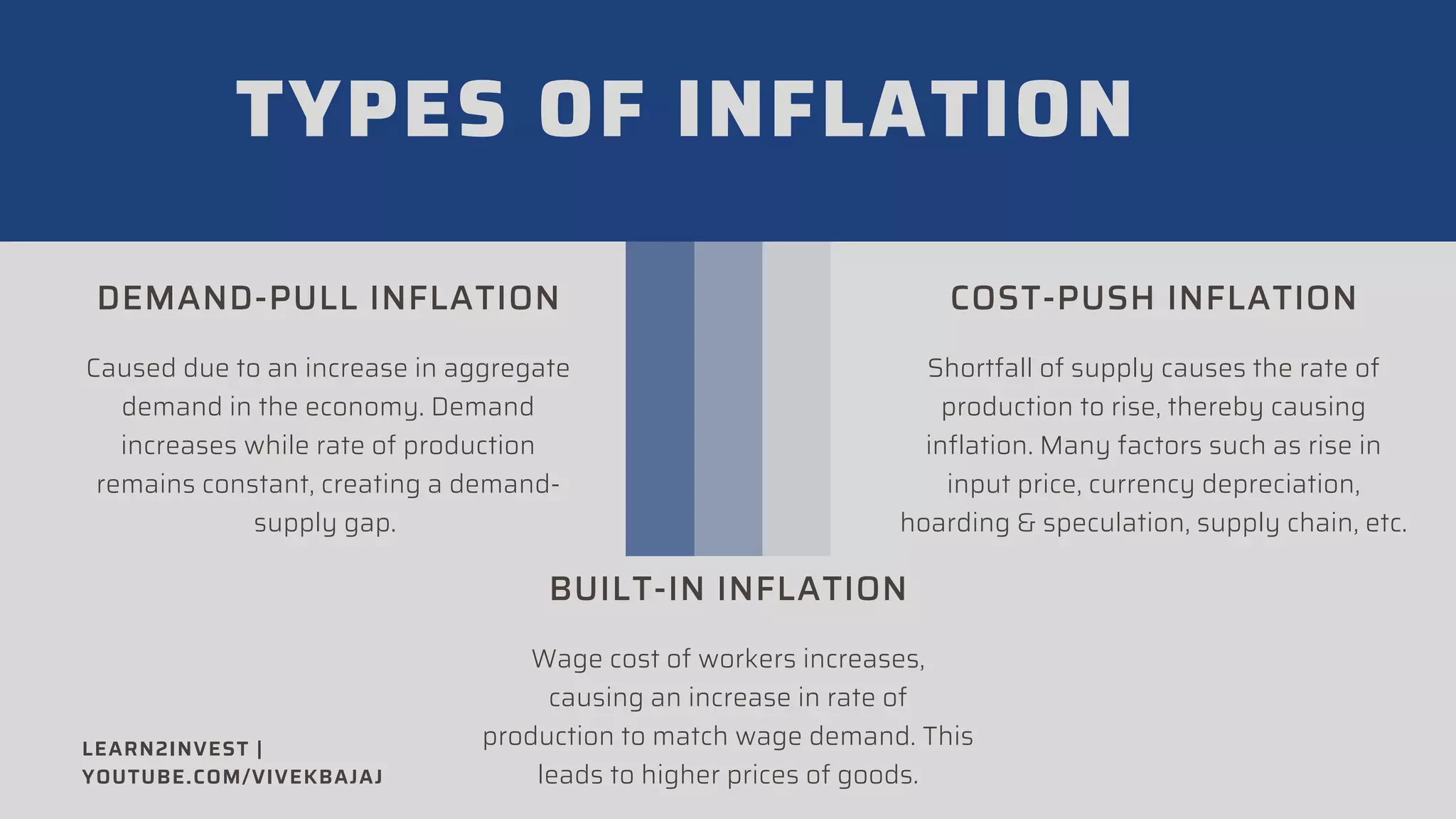 TYPES OF INFLATION

DEMAND-PULL INFLATION

Caused due to an increase in aggregate demand in the economy. Demand increases while rate of production remains constant, creating a demand-supply gap.

COST-PUSH INFLATION

Shortfall of supply causes the rate of production to rise, thereby causing inflation. Many factors such as rise in input price, currency depreciation, hoarding & speculation, supply chain, etc.

BUILT-IN INFLATION

Wage cost of workers increases, causing an increase in rate of production to match wage demand. This leads to higher prices of goods.

LEARN2INVEST | YOUTUBE.COM/VIVEKBAJAJ